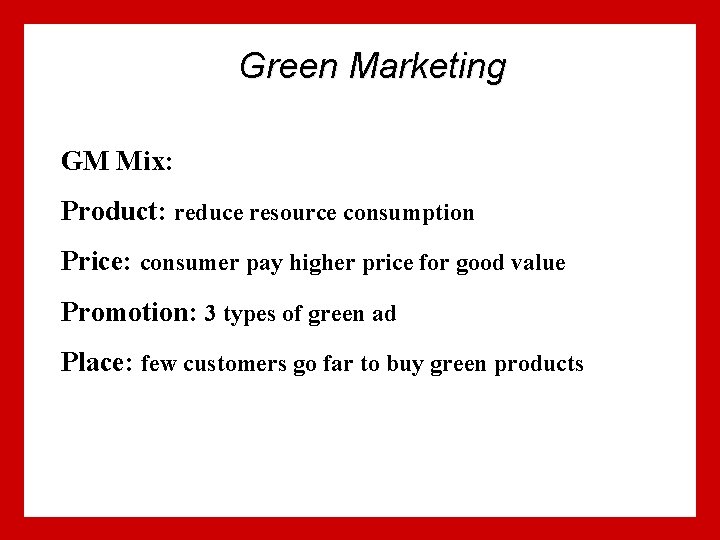 Green Marketing

GM Mix:

Product: reduce resource consumption

Price: consumer pay higher price for good value

Promotion: 3 types of green ad

Place: few customers go far to buy green products